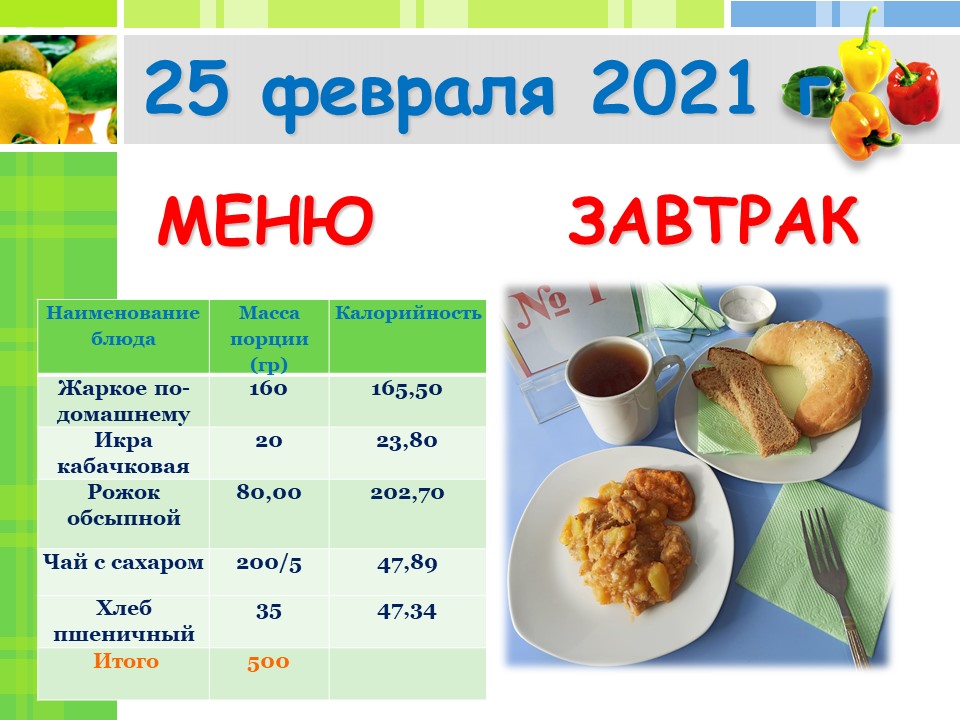 25 февраля 2021 г

МЕНЮ ЗАВТРАК

| Наименование блюда | Масса порции (гр) | Калорийность |
|---|---|---|
| Жаркое по-домашнему | 160 | 165,50 |
| Икра кабачковая | 20 | 23,80 |
| Рожок обсыпной | 80,00 | 202,70 |
| Чай с сахаром | 200/5 | 47,89 |
| Хлеб пшеничный | 35 | 47,34 |
| Итого | 500 | |

№ 1